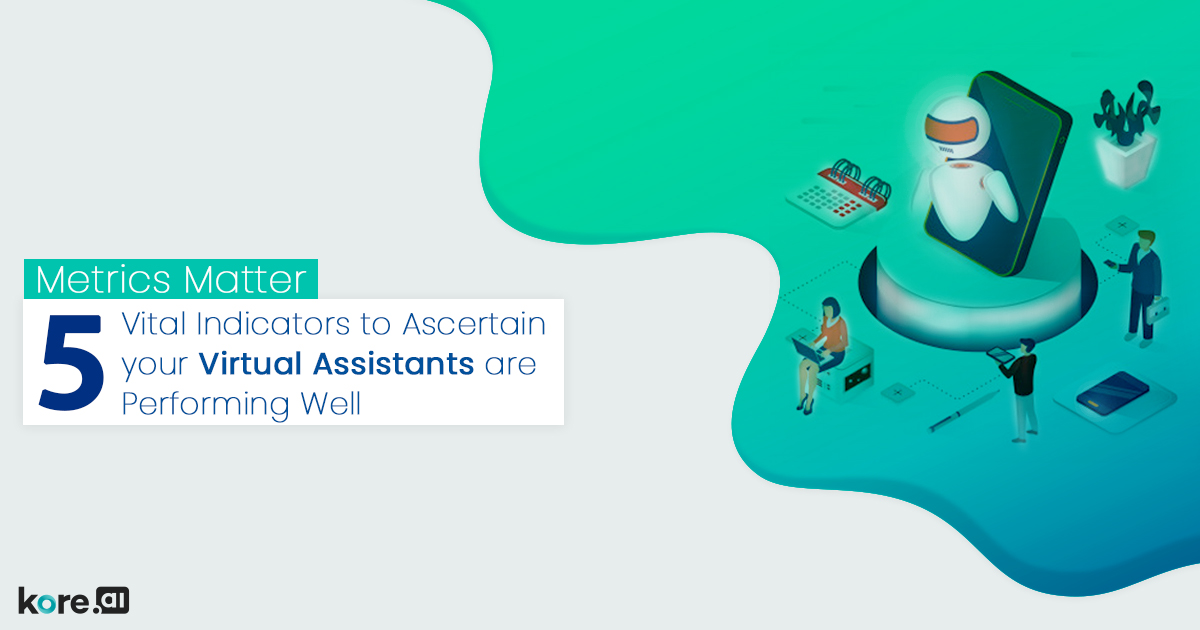 Metrics Matter

5 Vital Indicators to Ascertain your Virtual Assistants are Performing Well

kore.ai